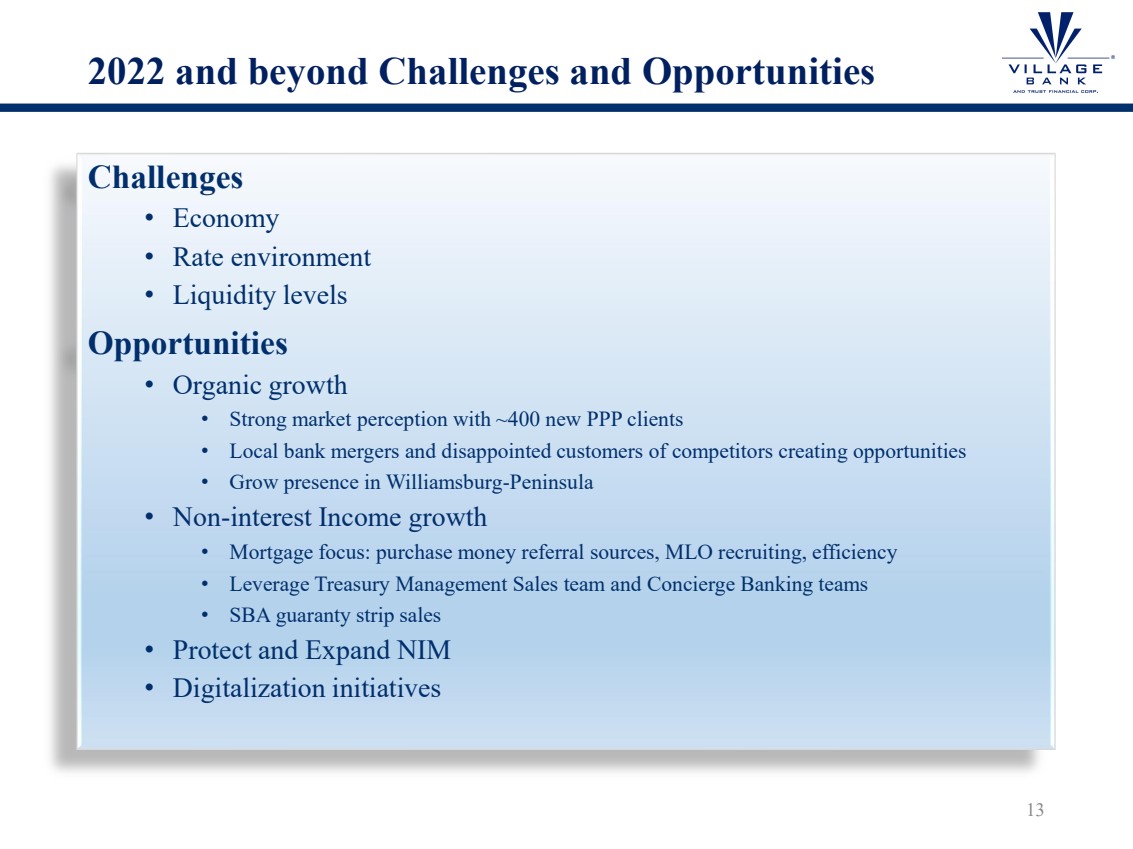 2022 and beyond Challenges and Opportunities

VILLAGE BANK AND TRUST FINANCIAL CORP.

Challenges
• Economy
• Rate environment
• Liquidity levels

Opportunities
• Organic growth
• Strong market perception with ~400 new PPP clients
• Local bank mergers and disappointed customers of competitors creating opportunities
• Grow presence in Williamsburg-Peninsula
• Non-interest Income growth
• Mortgage focus: purchase money referral sources, MLO recruiting, efficiency
• Leverage Treasury Management Sales team and Concierge Banking teams
• SBA guaranty strip sales
• Protect and Expand NIM
• Digitalization initiatives

13